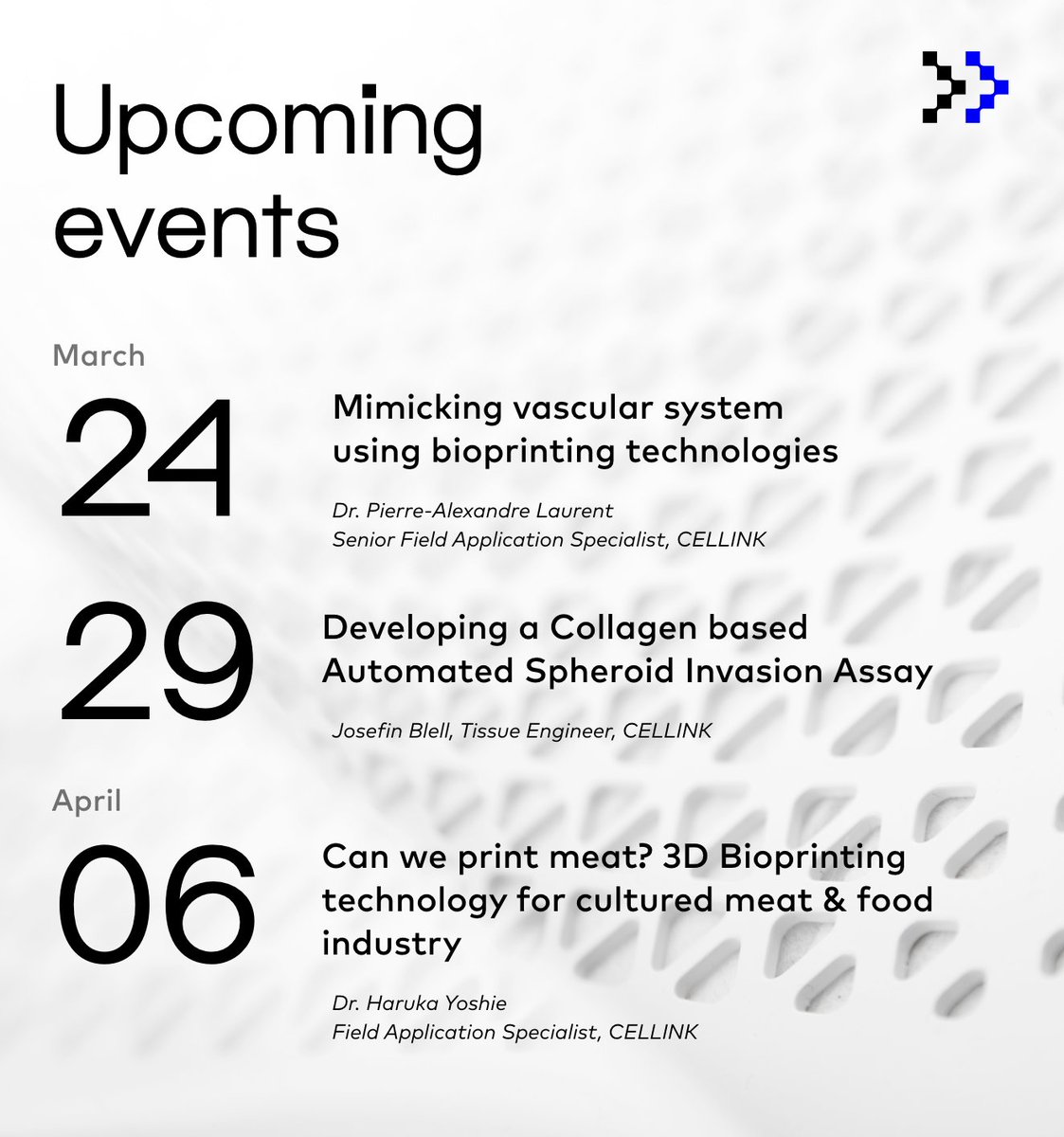 Upcoming events

March

24

Mimicking vascular system using bioprinting technologies

Dr. Pierre-Alexandre Laurent
Senior Field Application Specialist, CELLINK

29

Developing a Collagen based Automated Spheroid Invasion Assay

Josefin Blell, Tissue Engineer, CELLINK

April

06

Can we print meat? 3D Bioprinting technology for cultured meat & food industry

Dr. Haruka Yoshie
Field Application Specialist, CELLINK